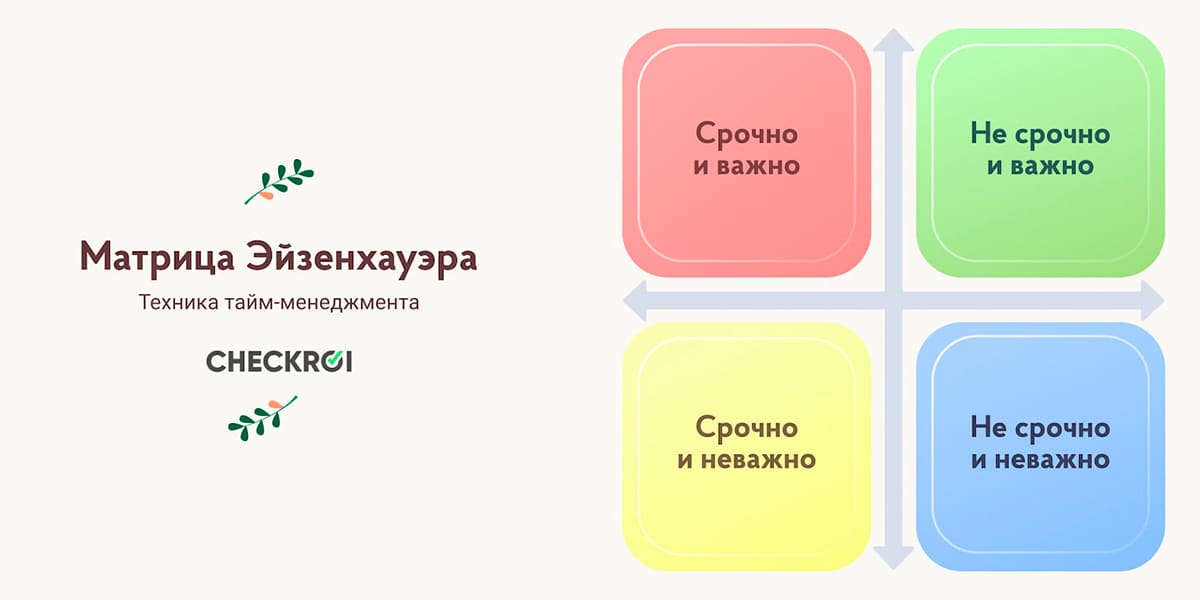 Матрица Эйзенхауэра

Техника тайм-менеджмента

CHECKROI

Срочно и важно

Не срочно и важно

Срочно и неважно

Не срочно и неважно